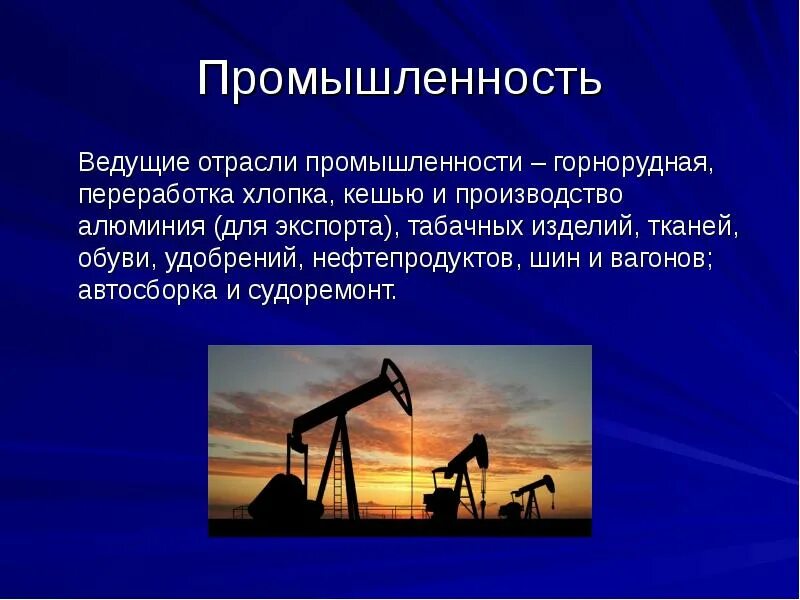 Промышленность

Ведущие отрасли промышленности – горнорудная, переработка хлопка, кешью и производство алюминия (для экспорта), табачных изделий, тканей, обуви, удобрений, нефтепродуктов, шин и вагонов; автосборка и судоремонт.